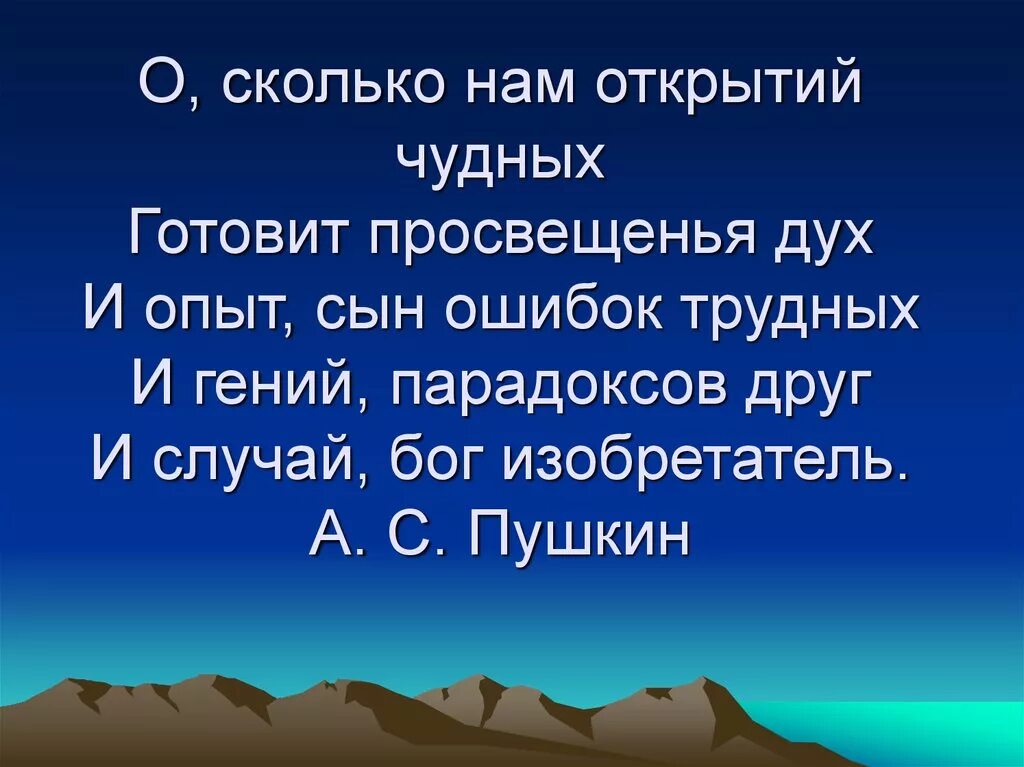 О, сколько нам открытий чудных
Готовит просвещенья дух
И опыт, сын ошибок трудных
И гений, парадоксов друг
И случай, бог изобретатель.
А. С. Пушкин